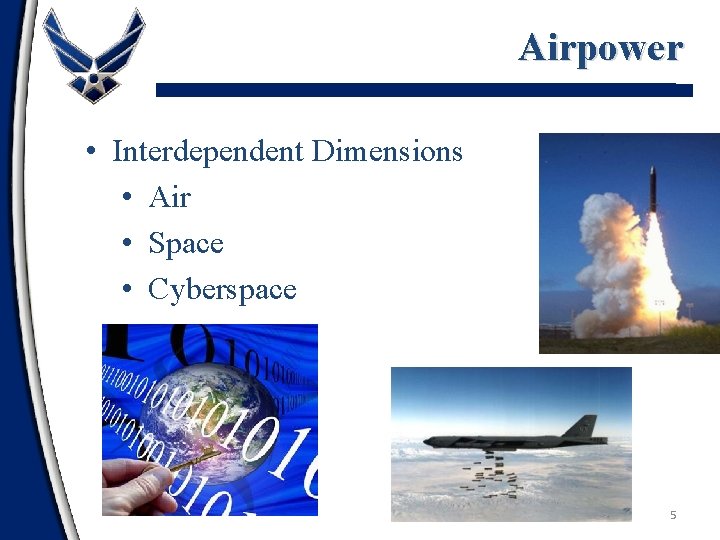 Airpower

• Interdependent Dimensions
  • Air
  • Space
  • Cyberspace

5